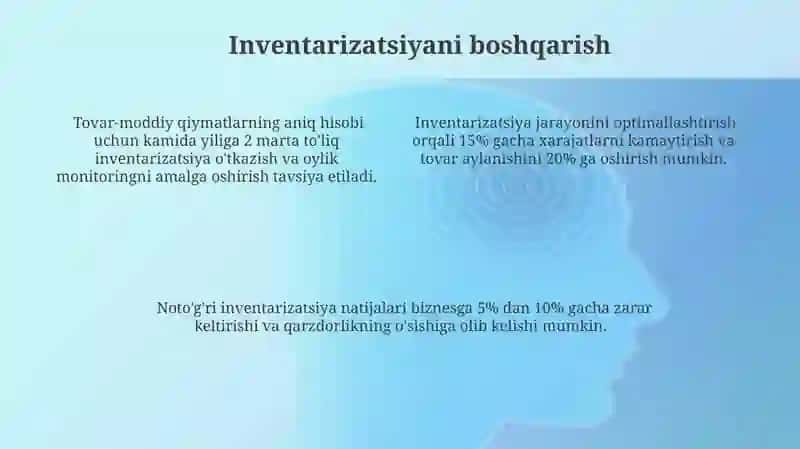 Inventarizatsiyani boshqarish

Tovar-moddiy qiymatlarning aniq hisobi uchun kamida yiliga 2 marta to'liq inventarizatsiya o'tkazish va oylik monitoringni amalga oshirish tavsiya etiladi.

Inventarizatsiya jarayonini optimallashtirish orqali 15% gacha xarajatlarni kamaytirish va tovar aylanishini 20% ga oshirish mumkin.

Noto'g'ri inventarizatsiya natijalari biznesga 5% dan 10% gacha zarar keltirishi va qarzdorlikning o'sishiga olib kelishi mumkin.